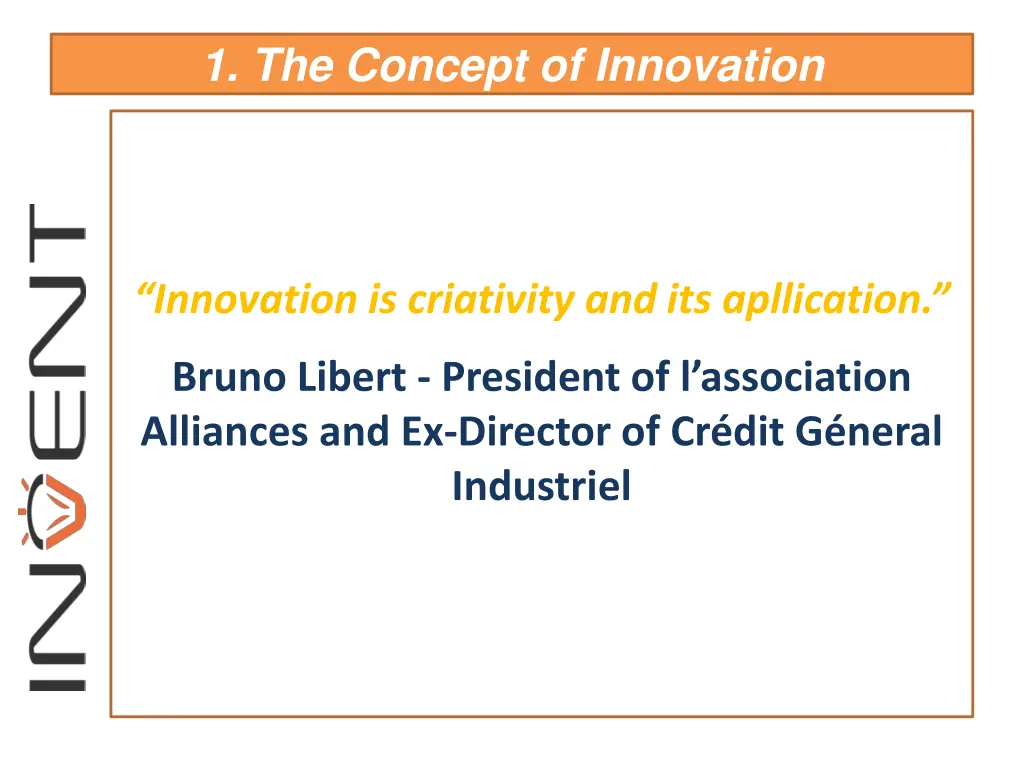 1. The Concept of Innovation

INVENT

“Innovation is criativity and its apllication.”

Bruno Libert - President of l’association Alliances and Ex-Director of Crédit Géneral Industriel